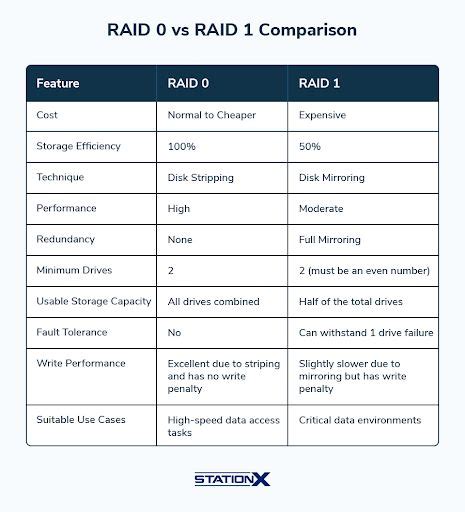 RAID 0 vs RAID 1 Comparison

| Feature | RAID 0 | RAID 1 |
|---|---|---|
| Cost | Normal to Cheaper | Expensive |
| Storage Efficiency | 100% | 50% |
| Technique | Disk Stripping | Disk Mirroring |
| Performance | High | Moderate |
| Redundancy | None | Full Mirroring |
| Minimum Drives | 2 | 2 (must be an even number) |
| Usable Storage Capacity | All drives combined | Half of the total drives |
| Fault Tolerance | No | Can withstand 1 drive failure |
| Write Performance | Excellent due to striping and has no write penalty | Slightly slower due to mirroring but has write penalty |
| Suitable Use Cases | High-speed data access tasks | Critical data environments |

STATIONX